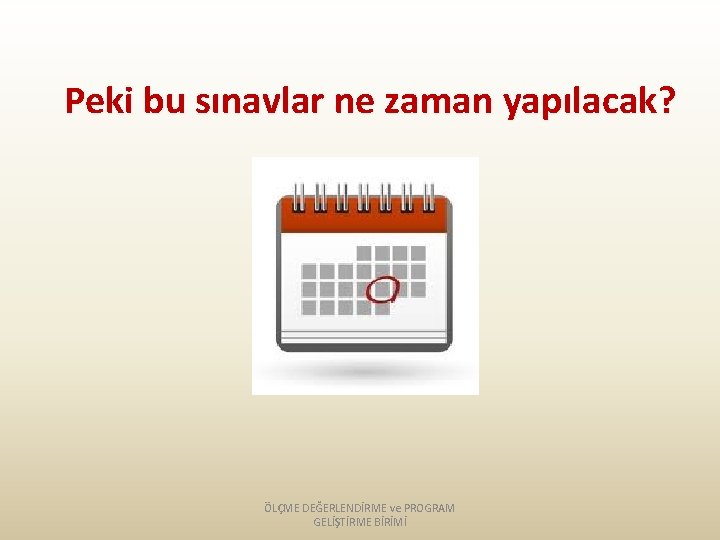 Peki bu sınavlar ne zaman yapılacak?

ÖLÇME DEĞERLENDİRME ve PROGRAM GELİŞTİRME BİRİMİ